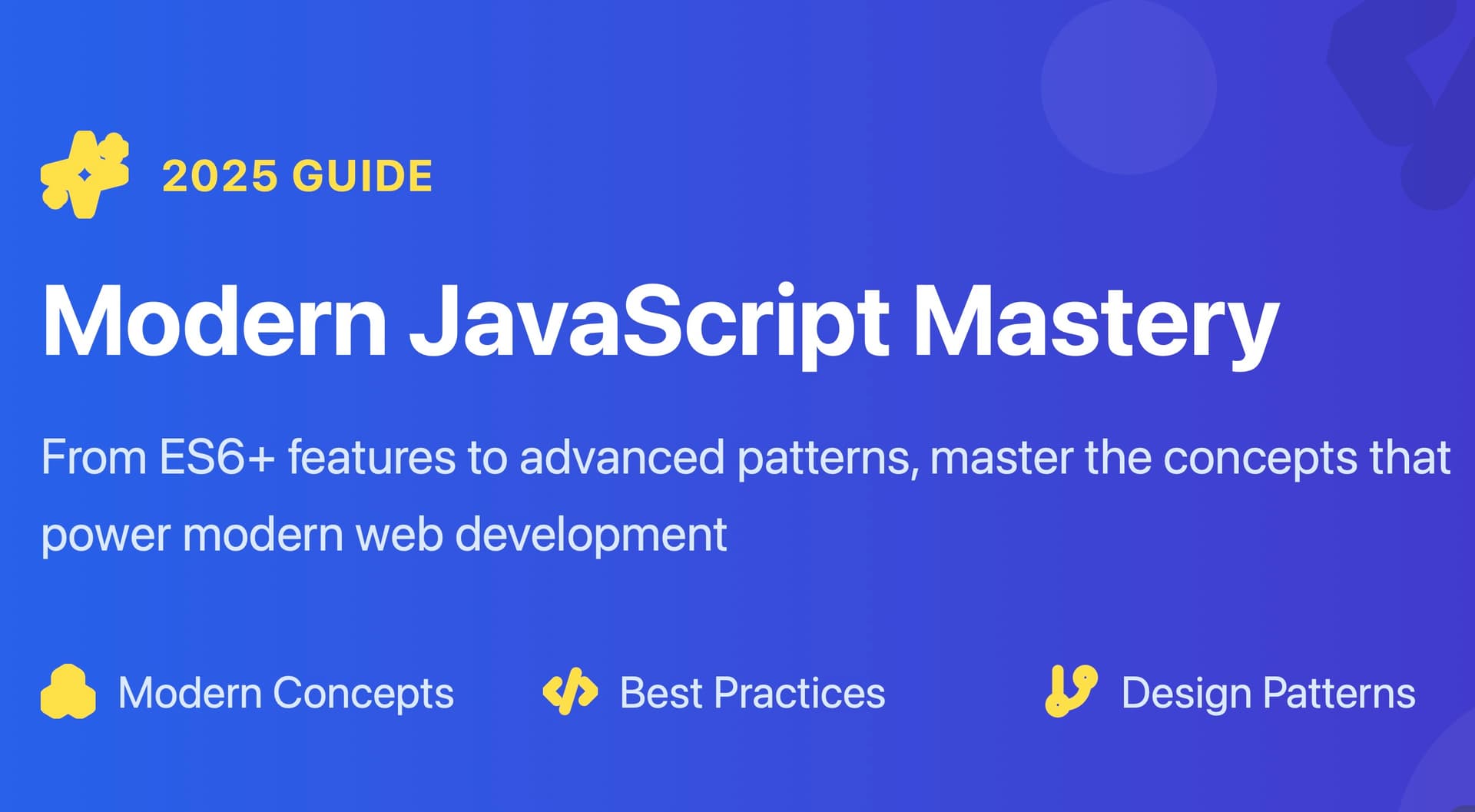 2025 GUIDE

Modern JavaScript Mastery

From ES6+ features to advanced patterns, master the concepts that power modern web development

Modern Concepts

Best Practices

Design Patterns